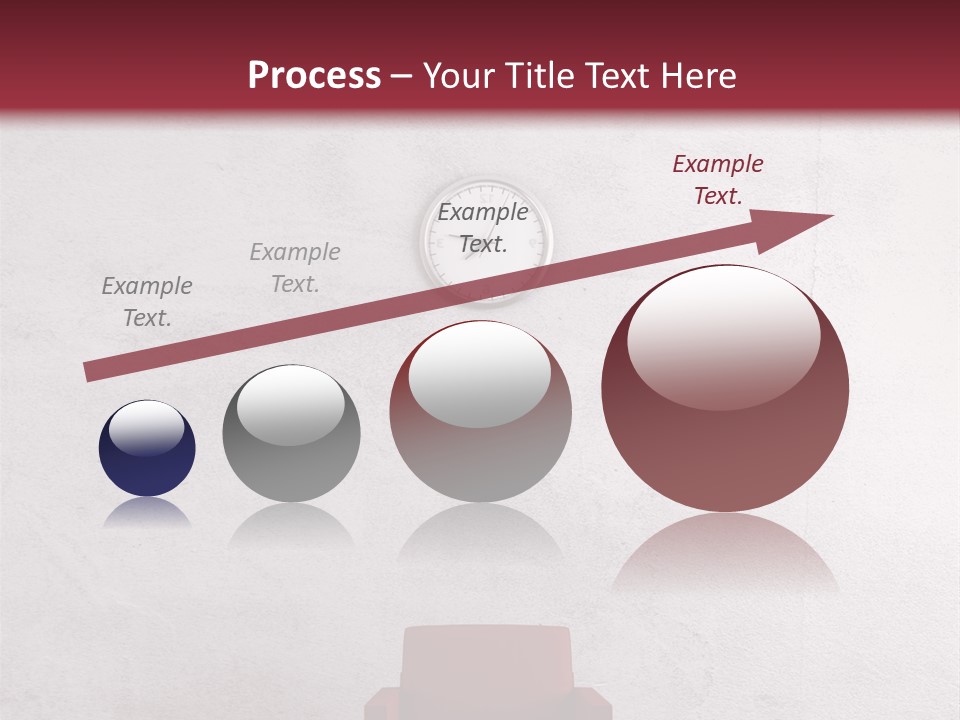 Process – Your Title Text Here

Example Text.

Example Text.

Example Text.

Example Text.